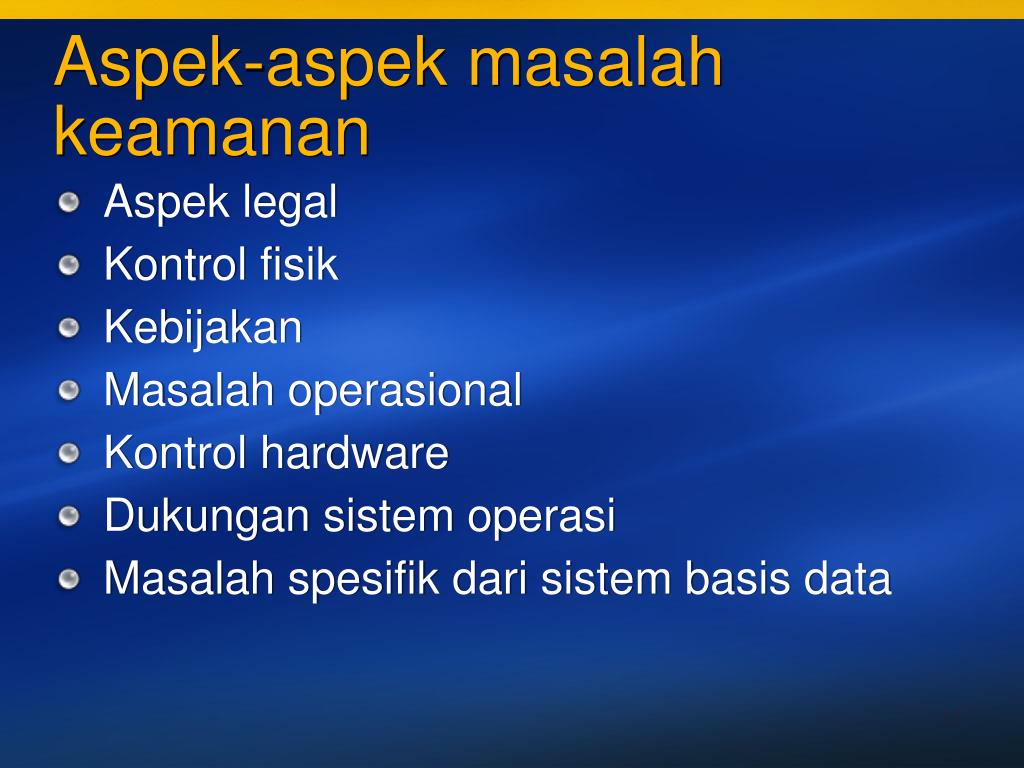 Aspek-aspek masalah keamanan

Aspek legal
Kontrol fisik
Kebijakan
Masalah operasional
Kontrol hardware
Dukungan sistem operasi
Masalah spesifik dari sistem basis data